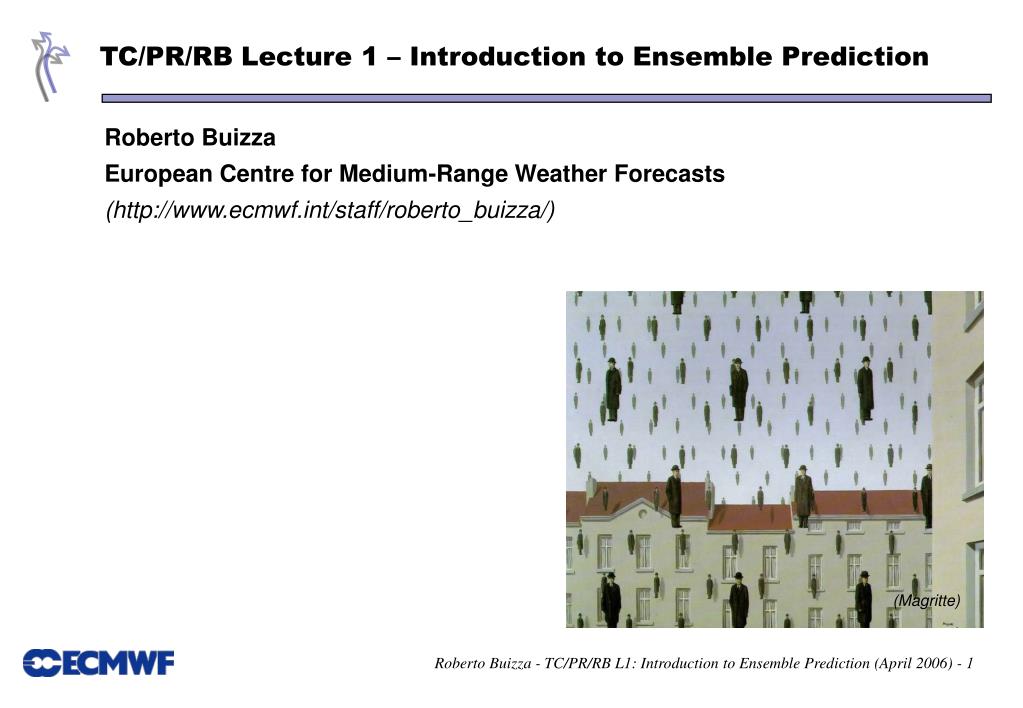 TC/PR/RB Lecture 1 – Introduction to Ensemble Prediction

Roberto Buizza
European Centre for Medium-Range Weather Forecasts
(http://www.ecmwf.int/staff/roberto_buizza/)

(Magritte)

ECMWF

Roberto Buizza - TC/PR/RB L1: Introduction to Ensemble Prediction (April 2006) - 1